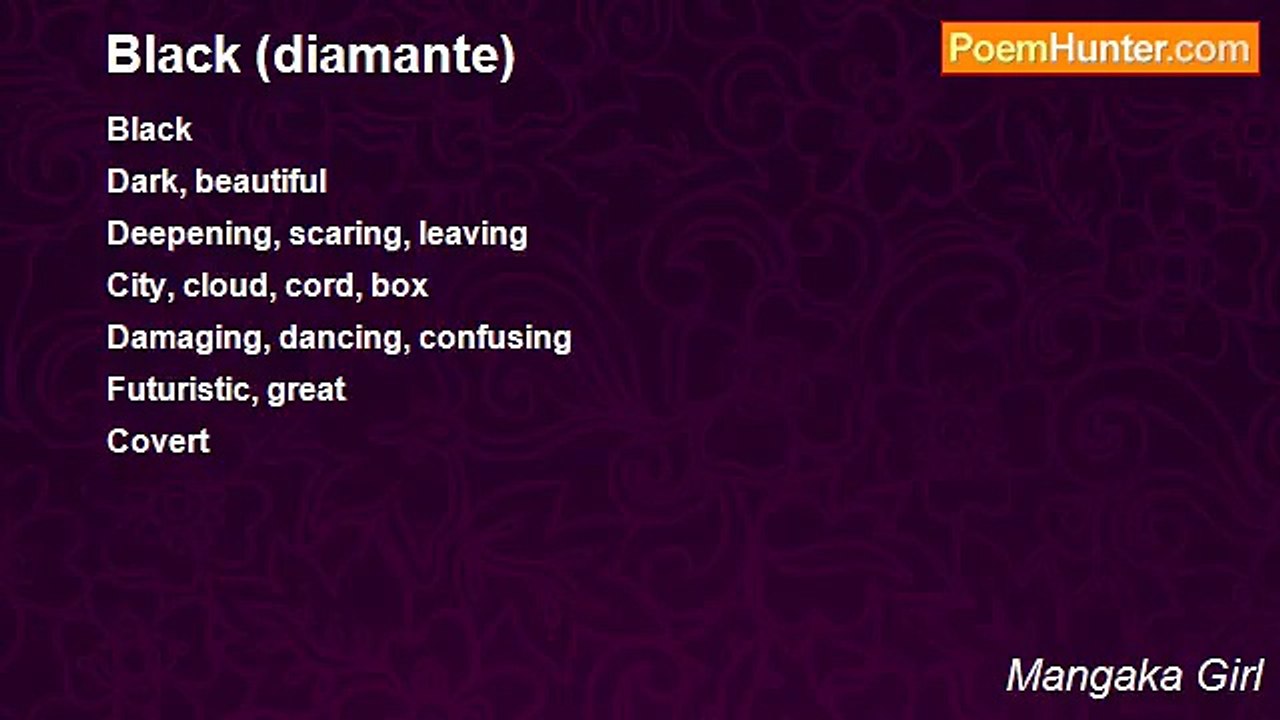 Black (diamante)

PoemHunter.com

Black
Dark, beautiful
Deepening, scaring, leaving
City, cloud, cord, box
Damaging, dancing, confusing
Futuristic, great
Covert

Mangaka Girl